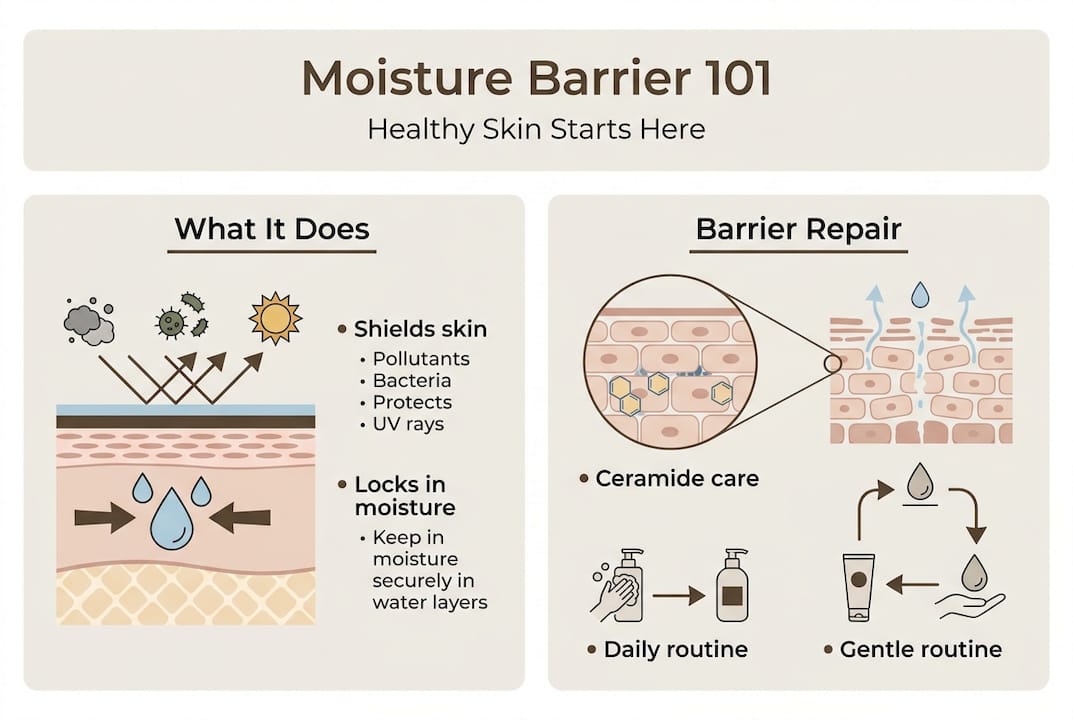 Moisture Barrier 101

Healthy Skin Starts Here

What It Does

• Shields skin
• Pollutants
• Bacteria
• Protects
• UV rays

• Locks in moisture
• Keep in moisture securely in water layers

Barrier Repair

• Ceramide care

• Daily routine

• Gentle routine